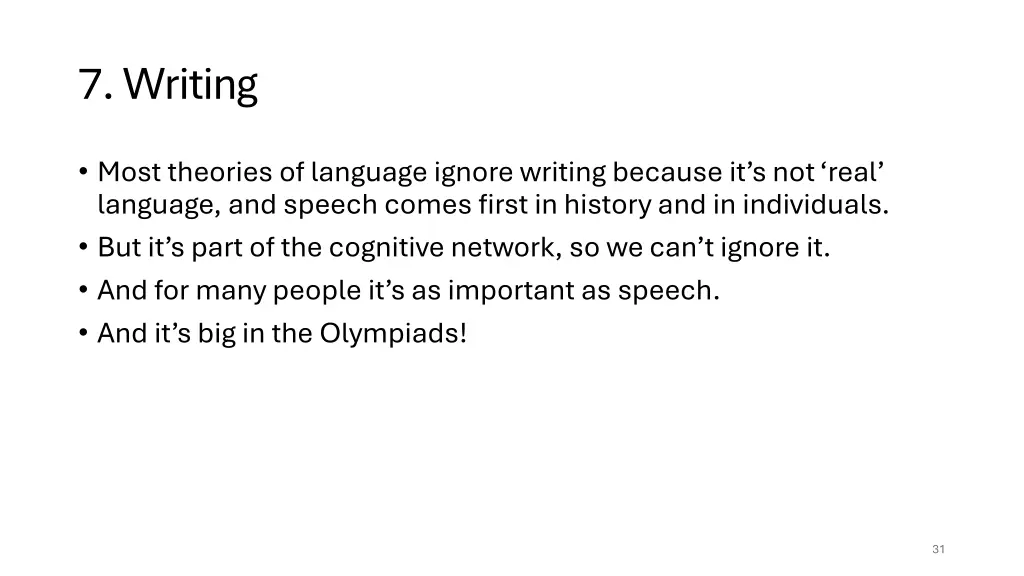 7. Writing

• Most theories of language ignore writing because it’s not ‘real’ language, and speech comes first in history and in individuals.
• But it’s part of the cognitive network, so we can’t ignore it.
• And for many people it’s as important as speech.
• And it’s big in the Olympiads!

31